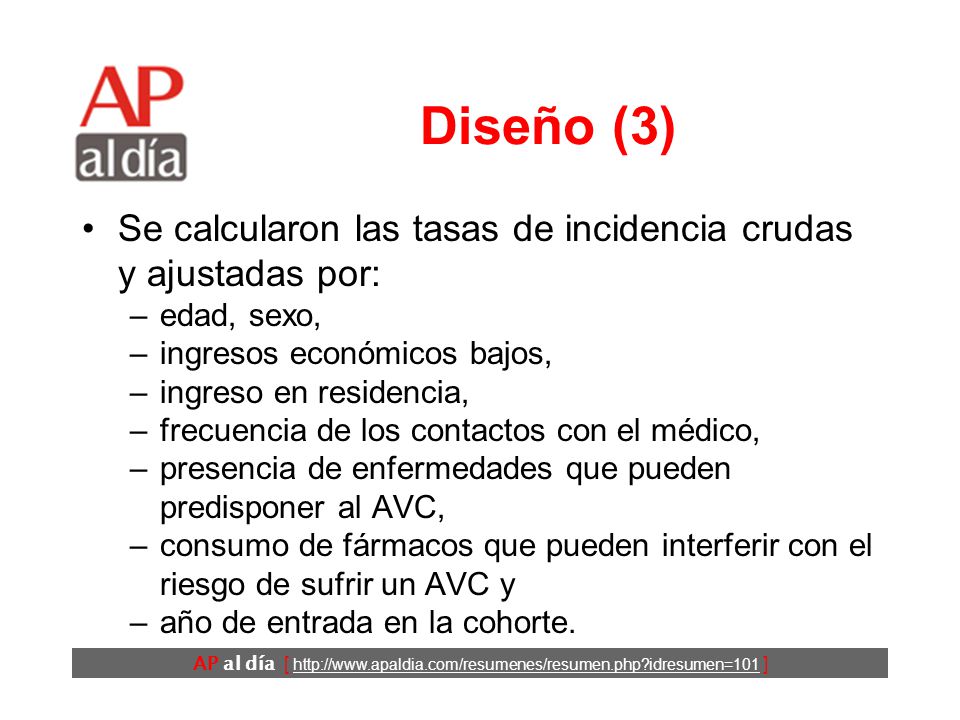 AP al día

Diseño (3)

• Se calcularon las tasas de incidencia crudas y ajustadas por:
– edad, sexo,
– ingresos económicos bajos,
– ingreso en residencia,
– frecuencia de los contactos con el médico,
– presencia de enfermedades que pueden predisponer al AVC,
– consumo de fármacos que pueden interferir con el riesgo de sufrir un AVC y
– año de entrada en la cohorte.

AP al día [ http://www.apaldia.com/resumenes/resumen.php?idresumen=101 ]